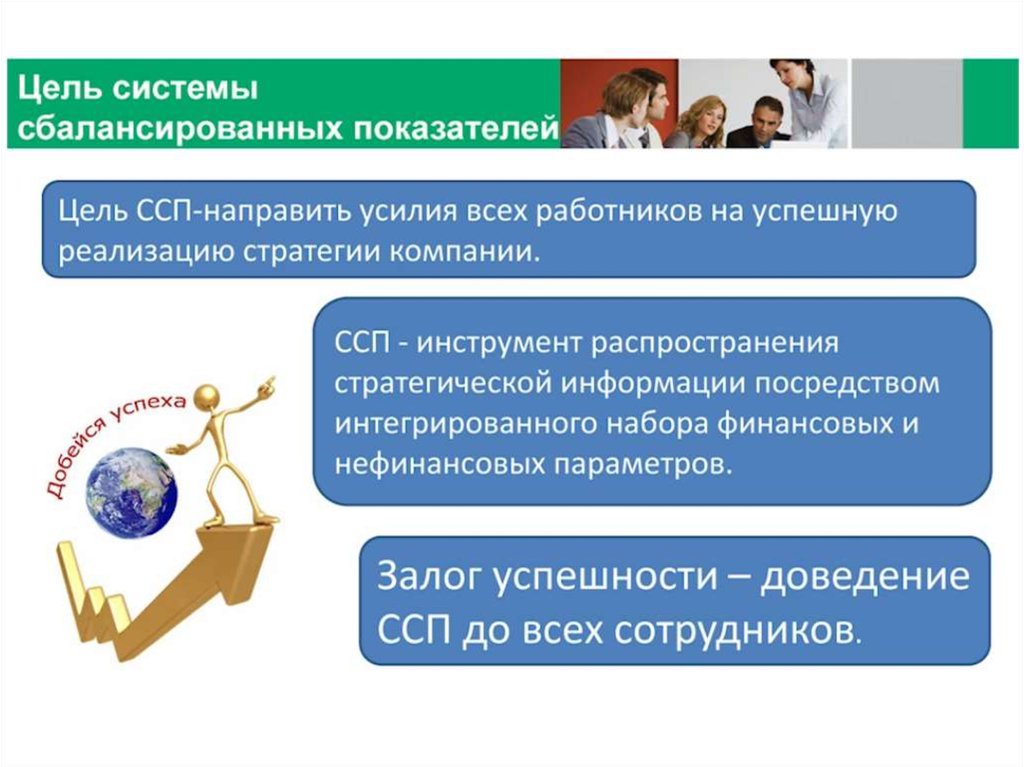 Цель системы сбалансированных показателей

Цель ССП-направить усилия всех работников на успешную реализацию стратегии компании.

ССП - инструмент распространения стратегической информации посредством интегрированного набора финансовых и нефинансовых параметров.

Добейся успеха

Залог успешности – доведение ССП до всех сотрудников.